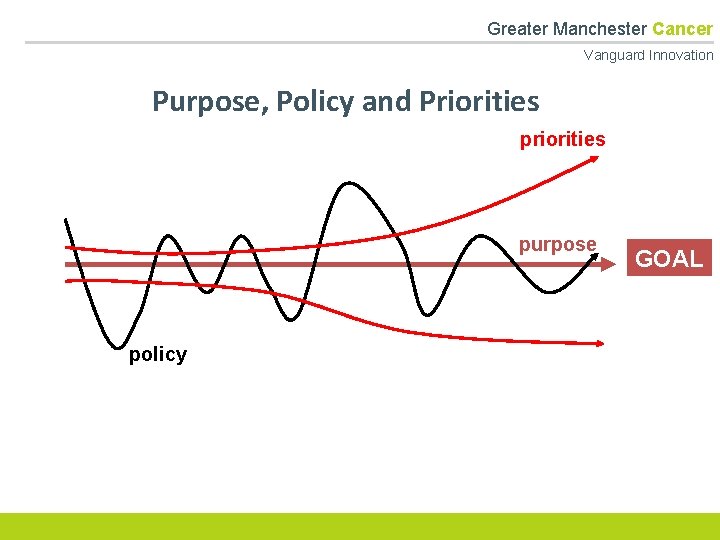 Greater Manchester Cancer
Vanguard Innovation

Purpose, Policy and Priorities

priorities

purpose

GOAL

policy